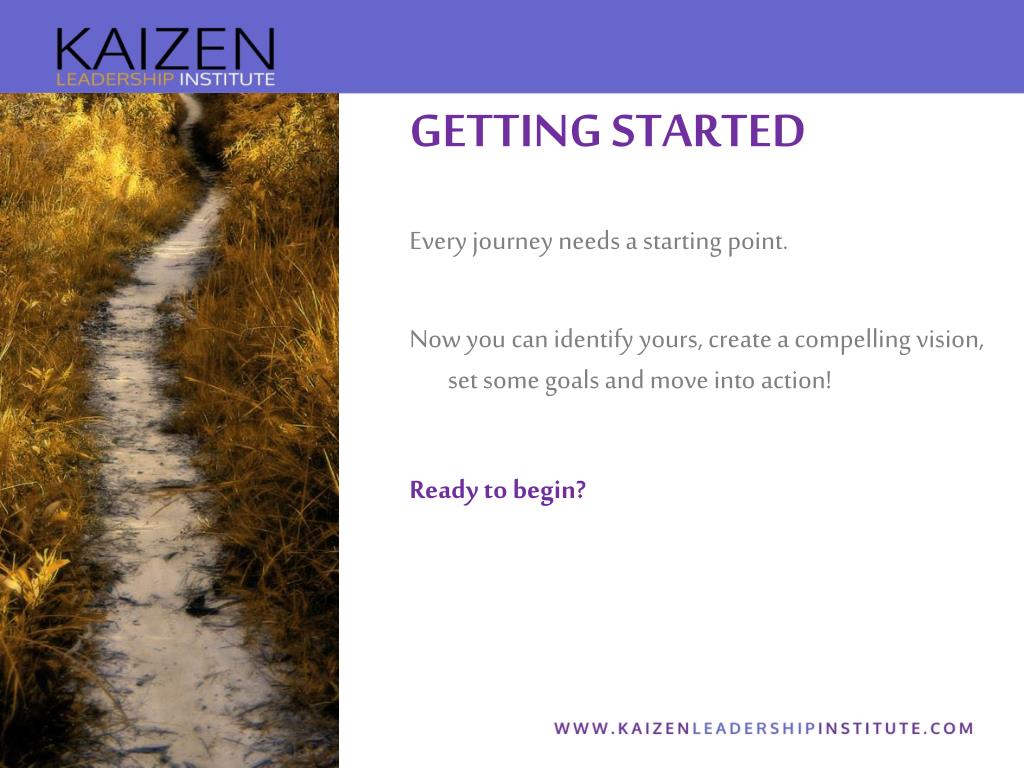 KAIZEN
LEADERSHIP INSTITUTE

GETTING STARTED

Every journey needs a starting point.

Now you can identify yours, create a compelling vision, set some goals and move into action!

Ready to begin?

WWW.KAIZENLEADERSHIPINSTITUTE.COM